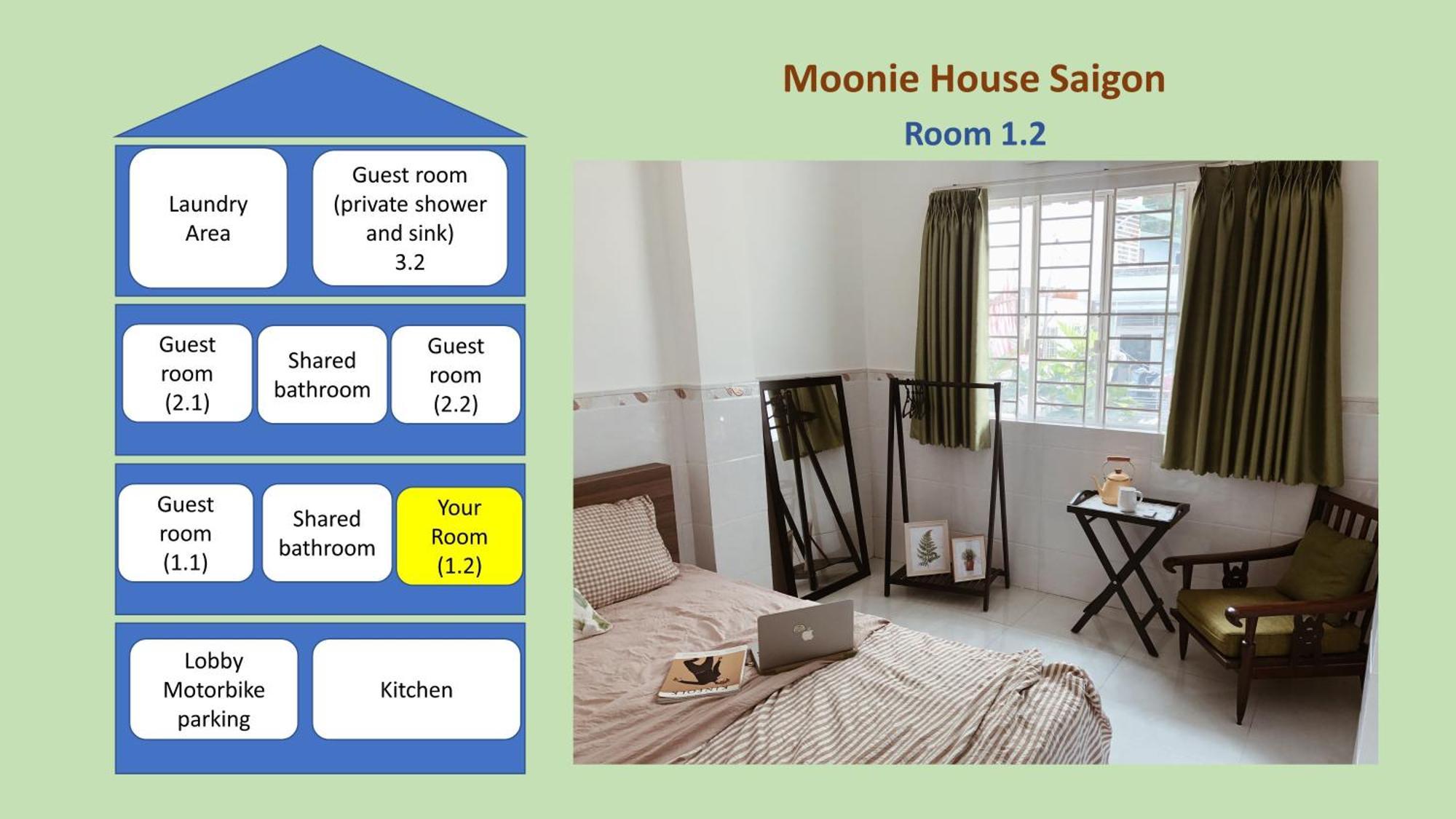 Laundry Area

Guest room (private shower and sink) 3.2

Guest room (2.1)

Shared bathroom

Guest room (2.2)

Guest room (1.1)

Shared bathroom

Your Room (1.2)

Lobby Motorbike parking

Kitchen

Moonie House Saigon

Room 1.2